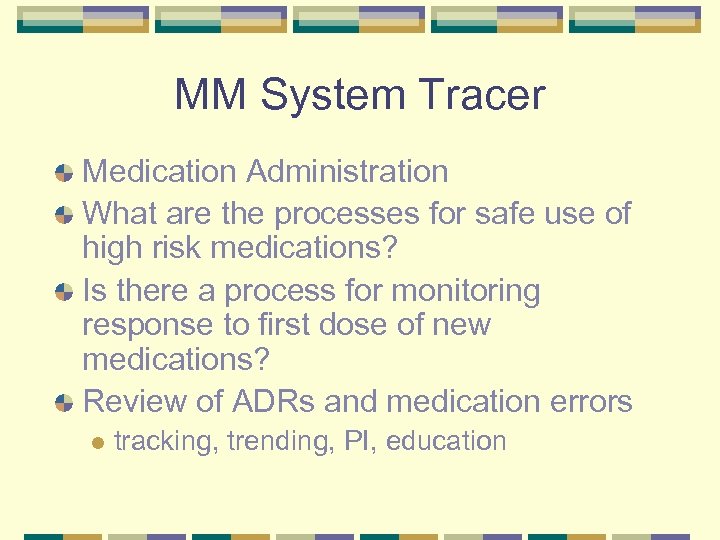 MM System Tracer

Medication Administration

What are the processes for safe use of high risk medications?

Is there a process for monitoring response to first dose of new medications?

Review of ADRs and medication errors

tracking, trending, PI, education